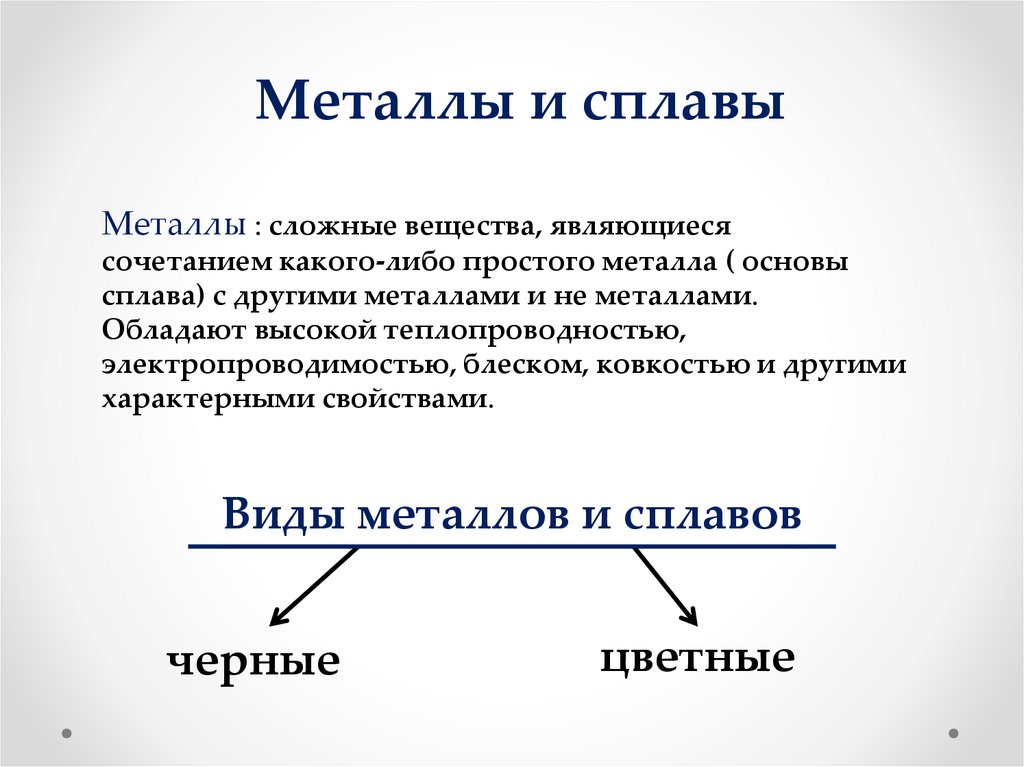 Металлы и сплавы

Металлы : сложные вещества, являющиеся сочетанием какого-либо простого металла ( основы сплава) с другими металлами и не металлами. Обладают высокой теплопроводностью, электропроводимостью, блеском, ковкостью и другими характерными свойствами.

Виды металлов и сплавов

черные

цветные